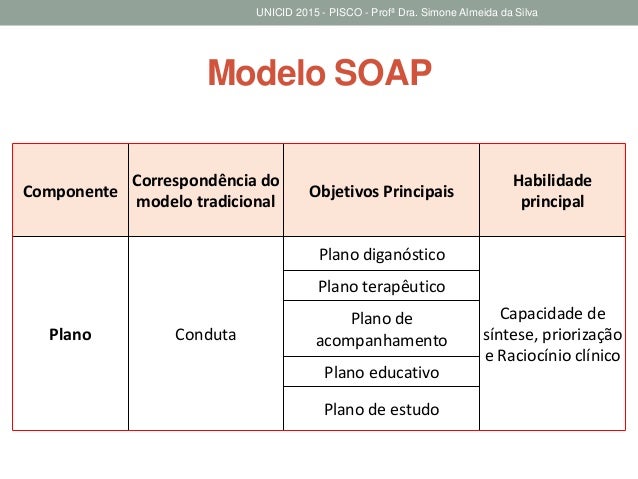 UNICID 2015 - PISCO - Profª Dra. Simone Almeida da Silva

Modelo SOAP

| Componente | Correspondência do modelo tradicional | Objetivos Principais | Habilidade principal |
|---|---|---|---|
| Plano | Conduta | Plano diganóstico | Capacidade de síntese, priorização e Raciocínio clínico |
| | | Plano terapêutico | |
| | | Plano de acompanhamento | |
| | | Plano educativo | |
| | | Plano de estudo | |